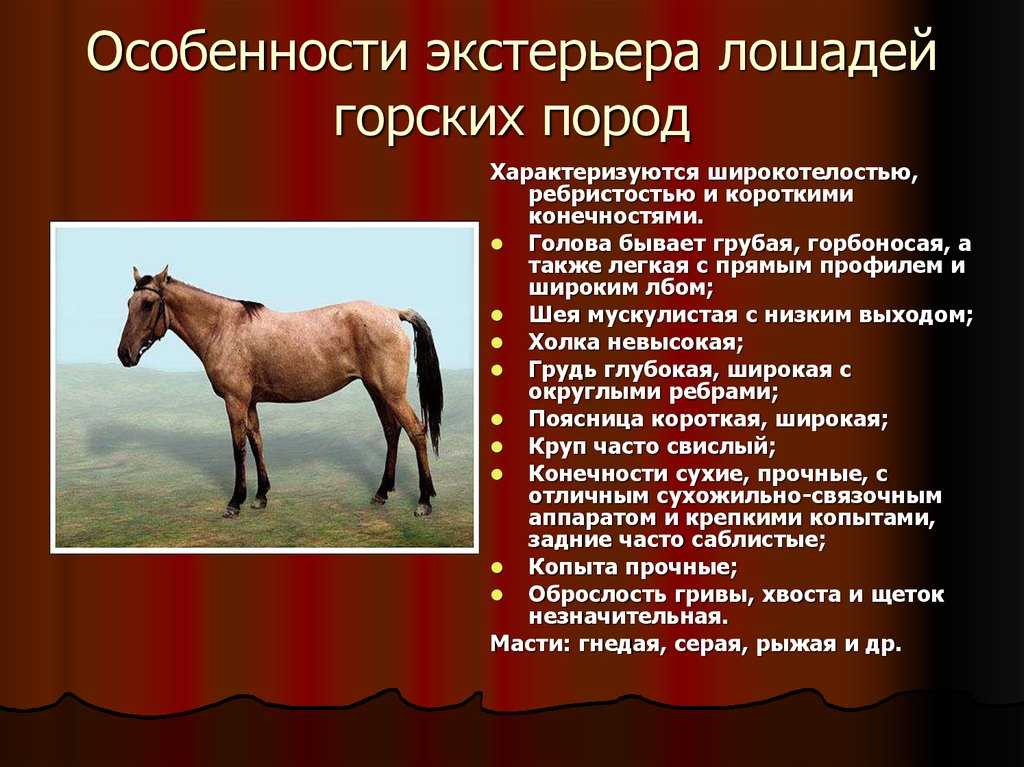 Особенности экстерьера лошадей горских пород

Характеризуются широкотелостью, ребристостью и короткими конечностями.

- Голова бывает грубая, горбоносая, а также легкая с прямым профилем и широким лбом;
- Шея мускулистая с низким выходом;
- Холка невысокая;
- Грудь глубокая, широкая с округлыми ребрами;
- Поясница короткая, широкая;
- Круп часто свислый;
- Конечности сухие, прочные, с отличным сухожильно-связочным аппаратом и крепкими копытами, задние часто саблистые;
- Копыта прочные;
- Оброслость гривы, хвоста и щеток незначительная.

Масти: гнедая, серая, рыжая и др.